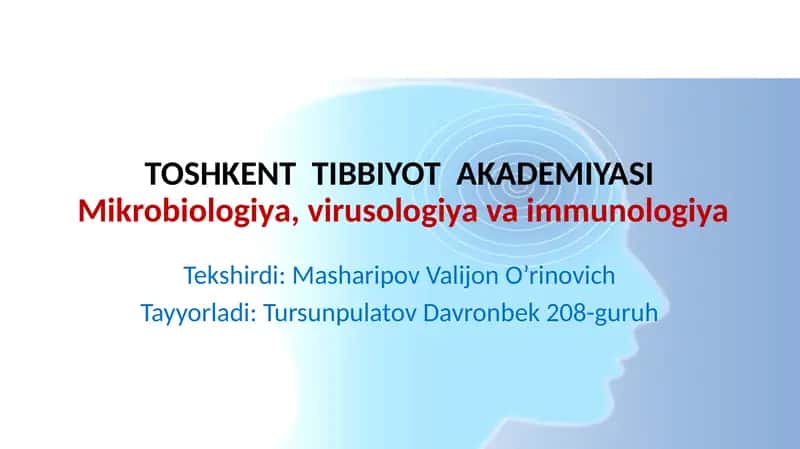 TOSHKENT TIBBIYOT AKADEMIYASI
Mikrobiologiya, virusologiya va immunologiya

Tekshirdi: Masharipov Valijon O’rinovich
Tayyorladi: Tursunpulatov Davronbek 208-guruh